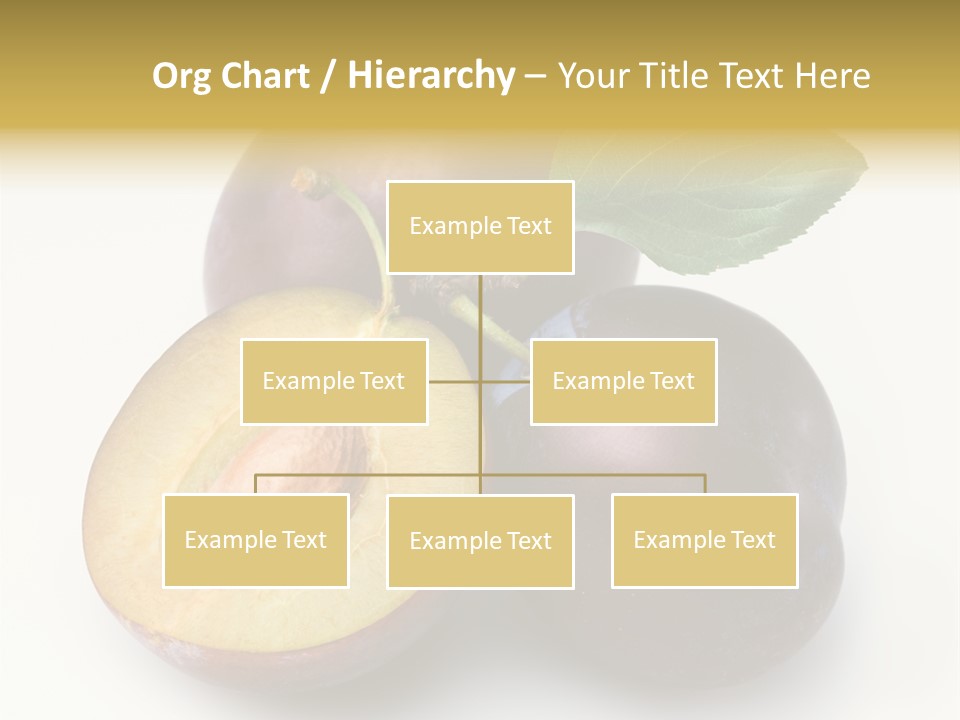 Org Chart / Hierarchy – Your Title Text Here

Example Text

Example Text

Example Text

Example Text

Example Text

Example Text